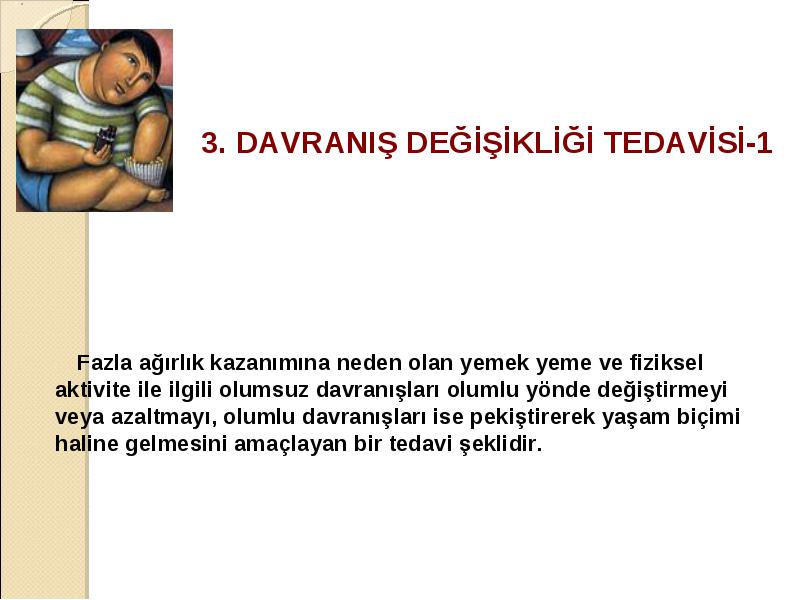 3. DAVRANIŞ DEĞİŞİKLİĞİ TEDAVİSİ-1

Fazla ağırlık kazanımına neden olan yemek yeme ve fiziksel aktivite ile ilgili olumsuz davranışları olumlu yönde değiştirmeyi veya azaltmayı, olumlu davranışları ise pekiştirerek yaşam biçimi haline gelmesini amaçlayan bir tedavi şeklidir.